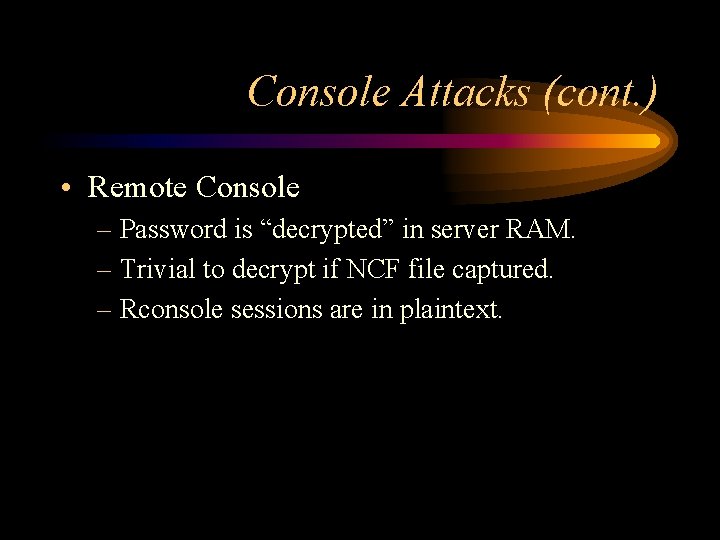 Console Attacks (cont.)

• Remote Console
– Password is “decrypted” in server RAM.
– Trivial to decrypt if NCF file captured.
– Rconsole sessions are in plaintext.